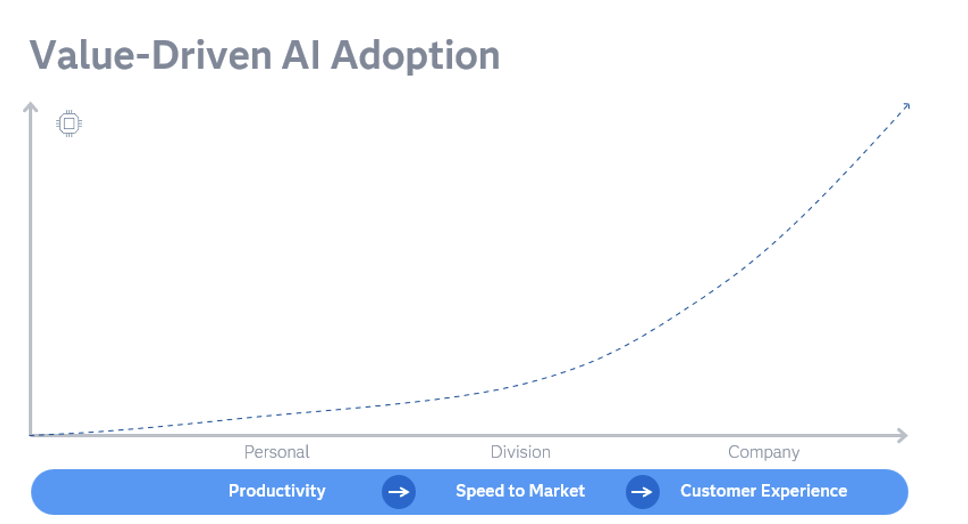 Value-Driven AI Adoption

Personal
Division
Company

Productivity → Speed to Market → Customer Experience